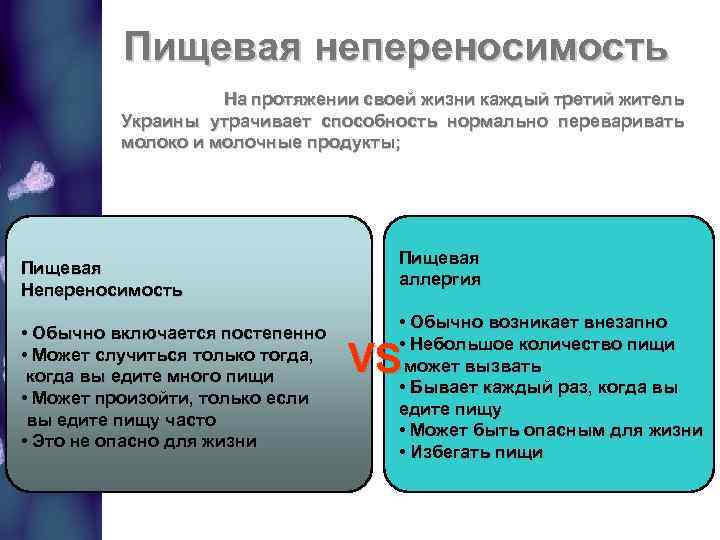 Пищевая непереносимость

На протяжении своей жизни каждый третий житель Украины утрачивает способность нормально переваривать молоко и молочные продукты;

Пищевая Непереносимость

• Обычно включается постепенно
• Может случиться только тогда, когда вы едите много пищи
• Может произойти, только если вы едите пищу часто
• Это не опасно для жизни

VS

Пищевая аллергия

• Обычно возникает внезапно
• Небольшое количество пищи может вызвать
• Бывает каждый раз, когда вы едите пищу
• Может быть опасным для жизни
• Избегать пищи